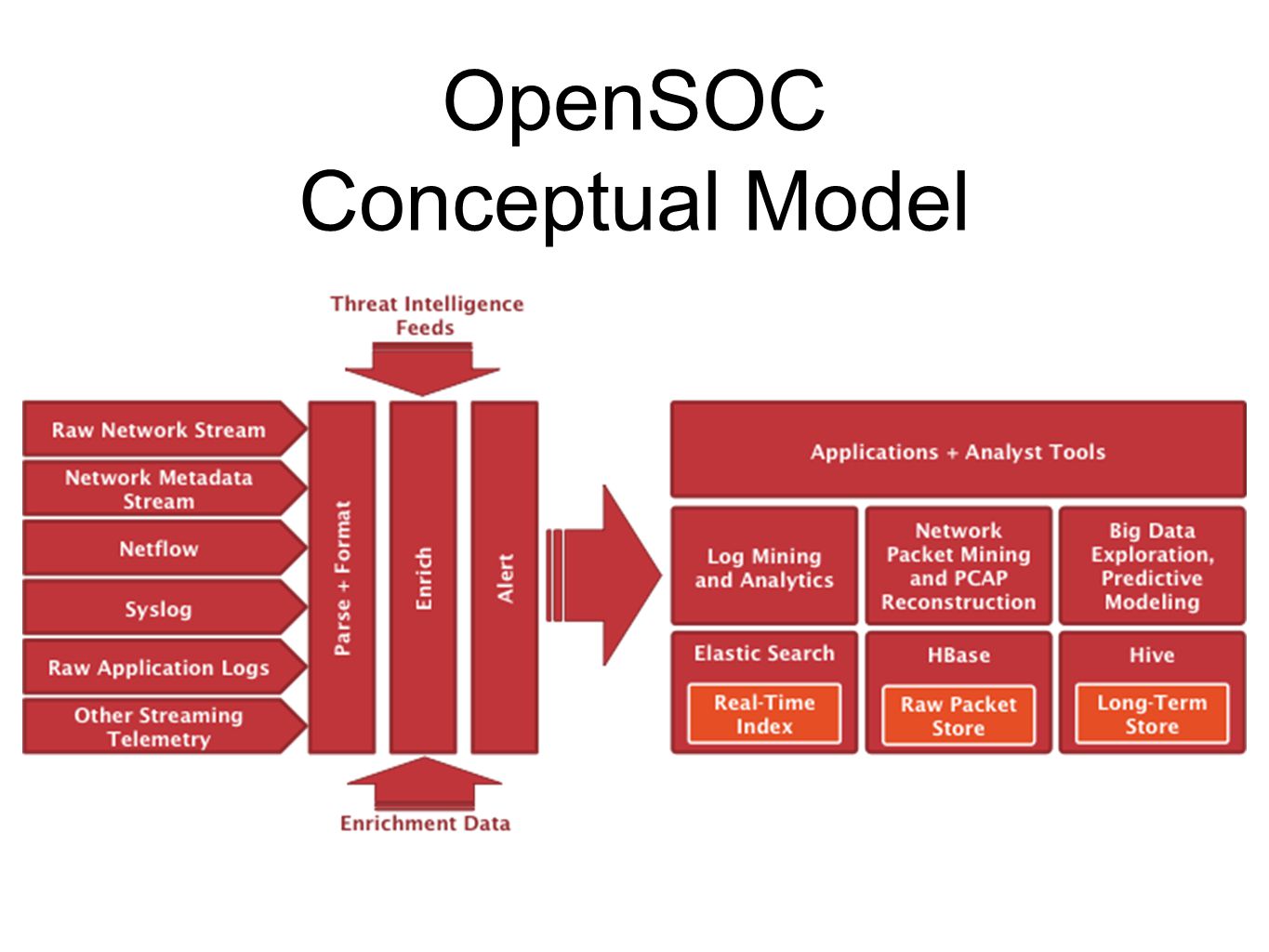 OpenSOC
Conceptual Model

Threat Intelligence Feeds

Raw Network Stream

Network Metadata Stream

Netflow

Syslog

Raw Application Logs

Other Streaming Telemetry

Parse + Format

Enrich

Alert

Enrichment Data

Applications + Analyst Tools

Log Mining and Analytics

Network Packet Mining and PCAP Reconstruction

Big Data Exploration, Predictive Modeling

Elastic Search

Real-Time Index

HBase

Raw Packet Store

Hive

Long-Term Store